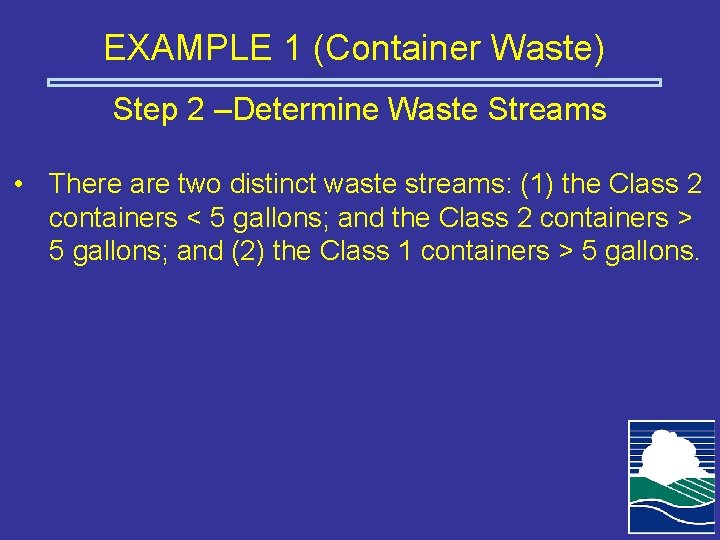 EXAMPLE 1 (Container Waste)

Step 2 –Determine Waste Streams

• There are two distinct waste streams: (1) the Class 2 containers < 5 gallons; and the Class 2 containers > 5 gallons; and (2) the Class 1 containers > 5 gallons.